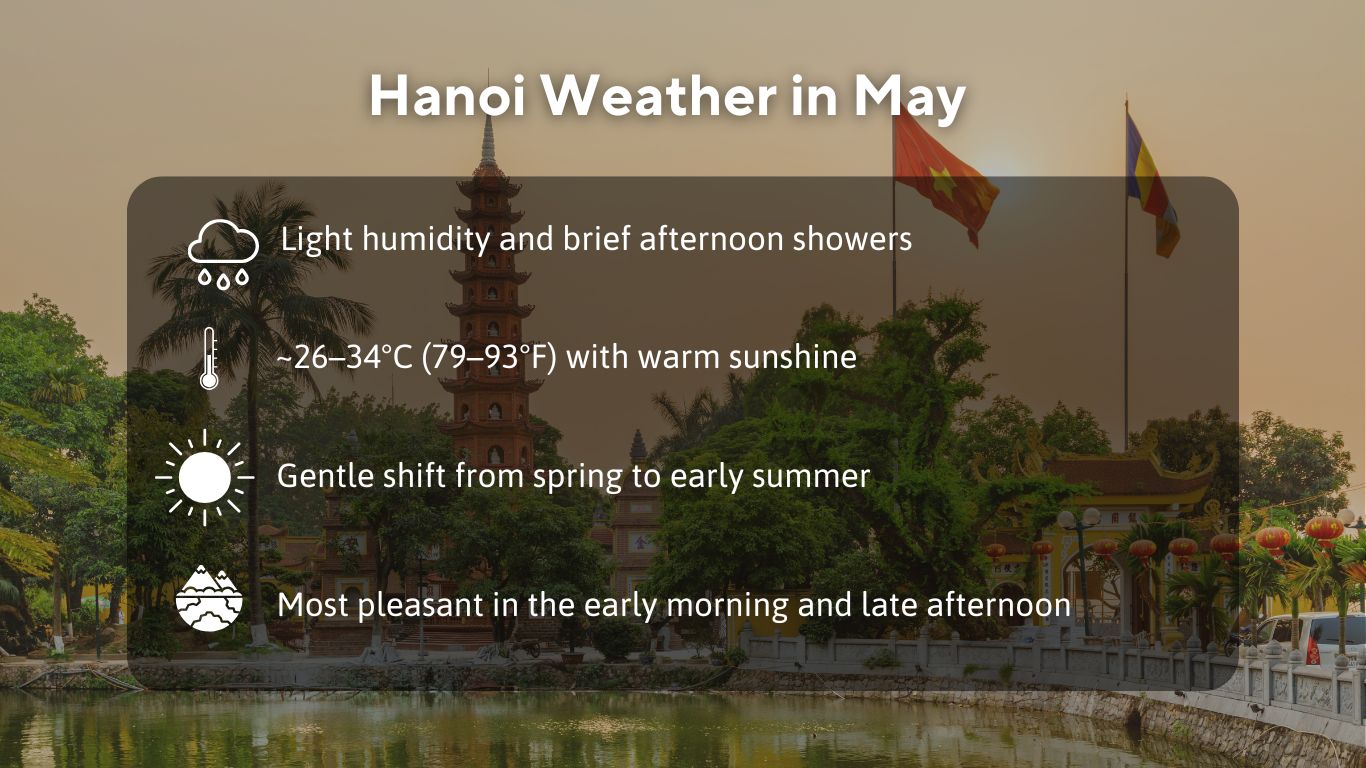 Hanoi Weather in May

Light humidity and brief afternoon showers

~26–34°C (79–93°F) with warm sunshine

Gentle shift from spring to early summer

Most pleasant in the early morning and late afternoon